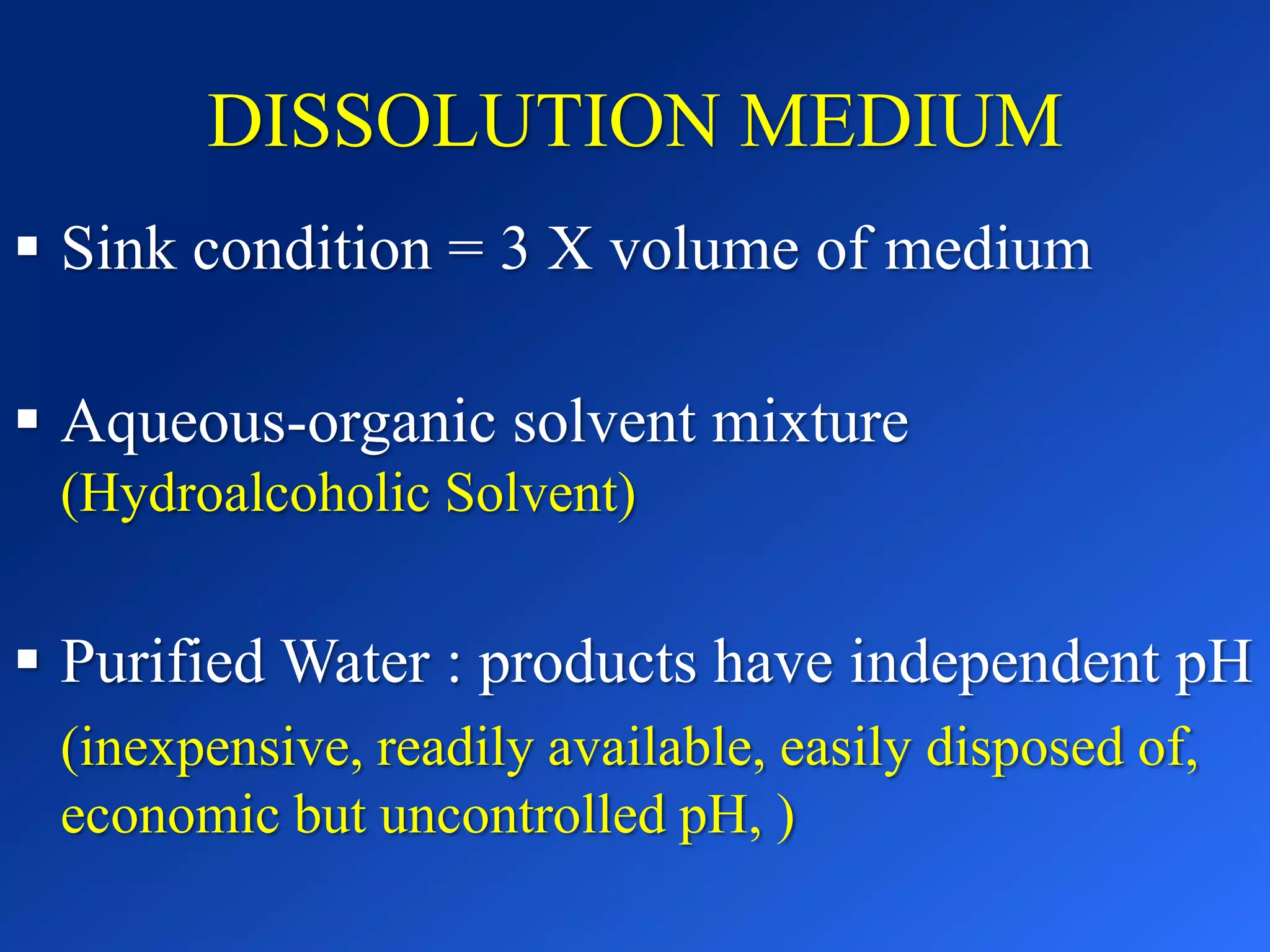 DISSOLUTION MEDIUM

▪ Sink condition = 3 X volume of medium

▪ Aqueous-organic solvent mixture
(Hydroalcoholic Solvent)

▪ Purified Water : products have independent pH
(inexpensive, readily available, easily disposed of, economic but uncontrolled pH, )